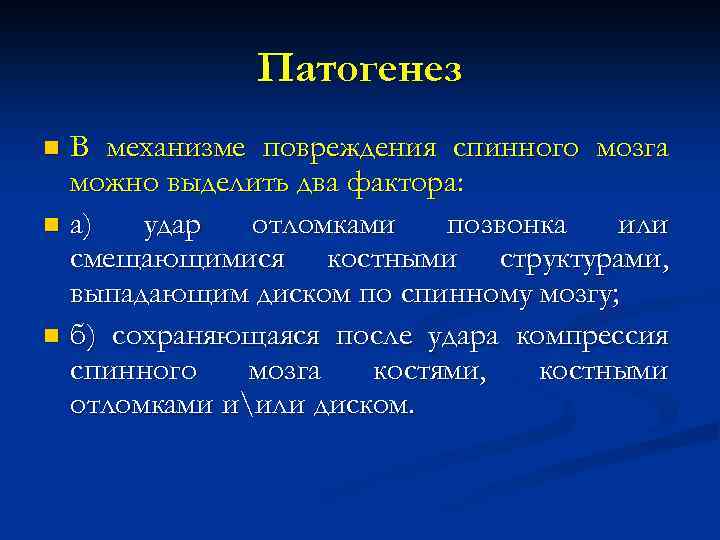 Патогенез

В механизме повреждения спинного мозга можно выделить два фактора:

а) удар отломками позвонка или смещающимися костными структурами, выпадающим диском по спинному мозгу;

б) сохраняющаяся после удара компрессия спинного мозга костями, костными отломками и\или диском.